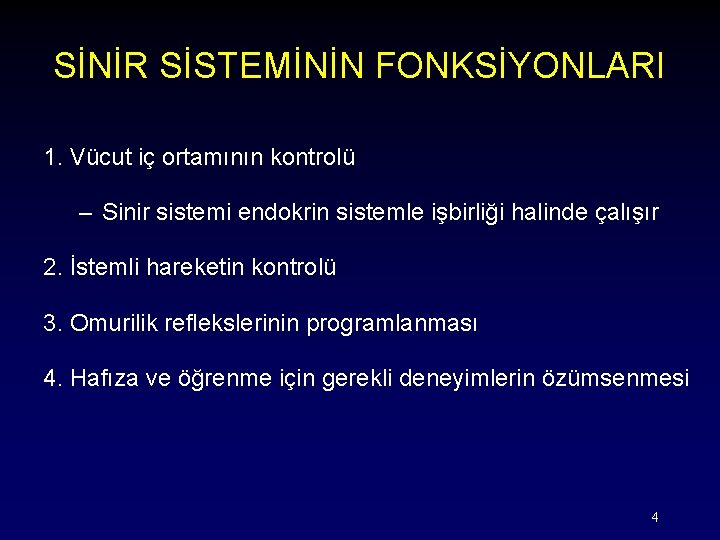 SİNİR SİSTEMİNİN FONKSİYONLARI

1. Vücut iç ortamının kontrolü

– Sinir sistemi endokrin sistemle işbirliği halinde çalışır

2. İstemli hareketin kontrolü

3. Omurilik reflekslerinin programlanması

4. Hafıza ve öğrenme için gerekli deneyimlerin özümsenmesi

4